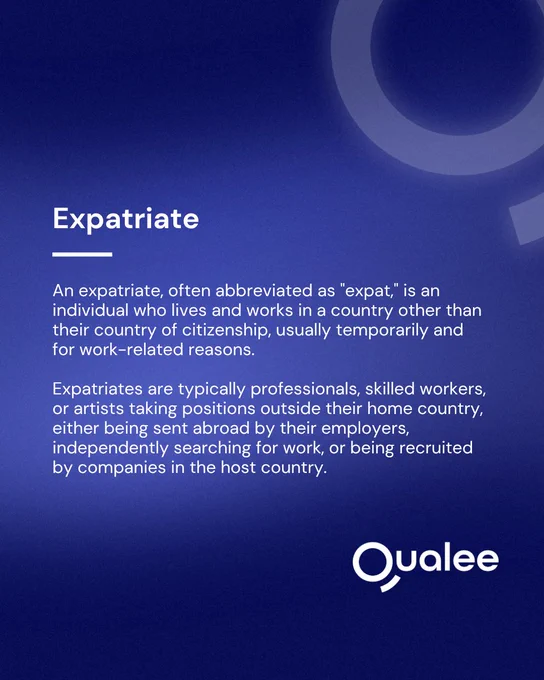 Expatriate

An expatriate, often abbreviated as "expat," is an individual who lives and works in a country other than their country of citizenship, usually temporarily and for work-related reasons.

Expatriates are typically professionals, skilled workers, or artists taking positions outside their home country, either being sent abroad by their employers, independently searching for work, or being recruited by companies in the host country.

Qualee